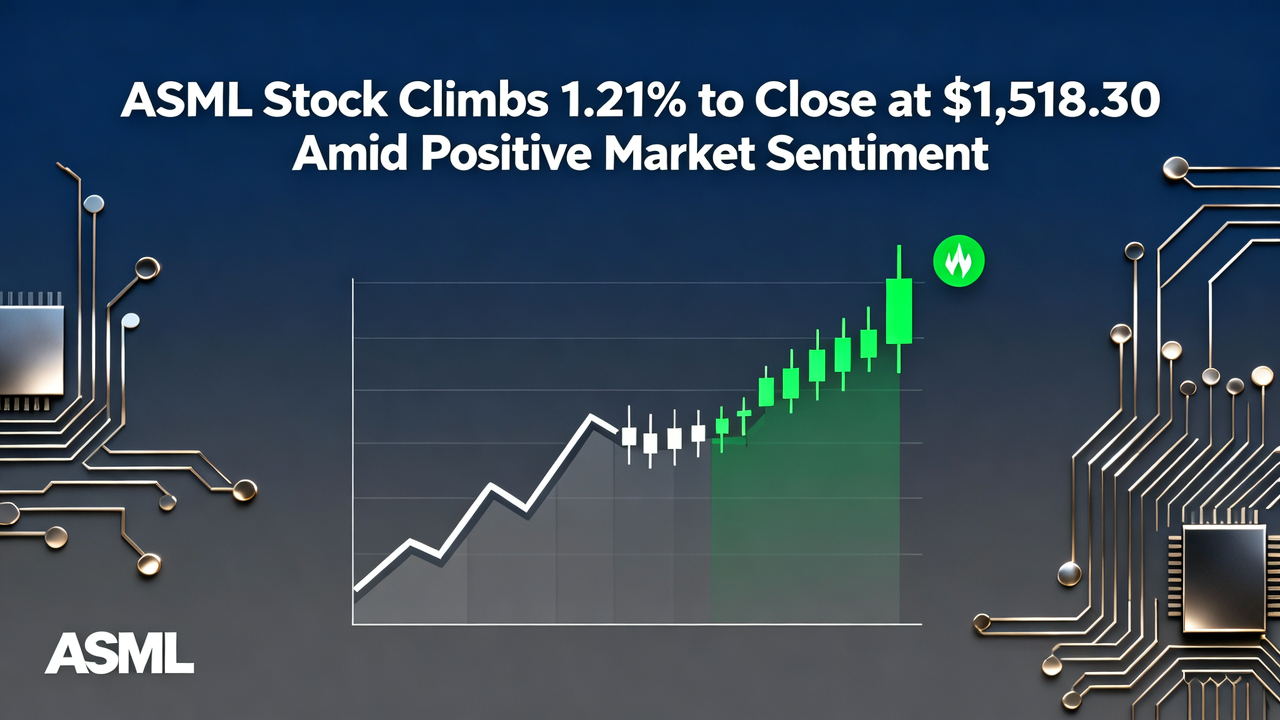 ASML Stock Climbs 1.21% to Close at $1,518.30
Amid Positive Market Sentiment

ASML